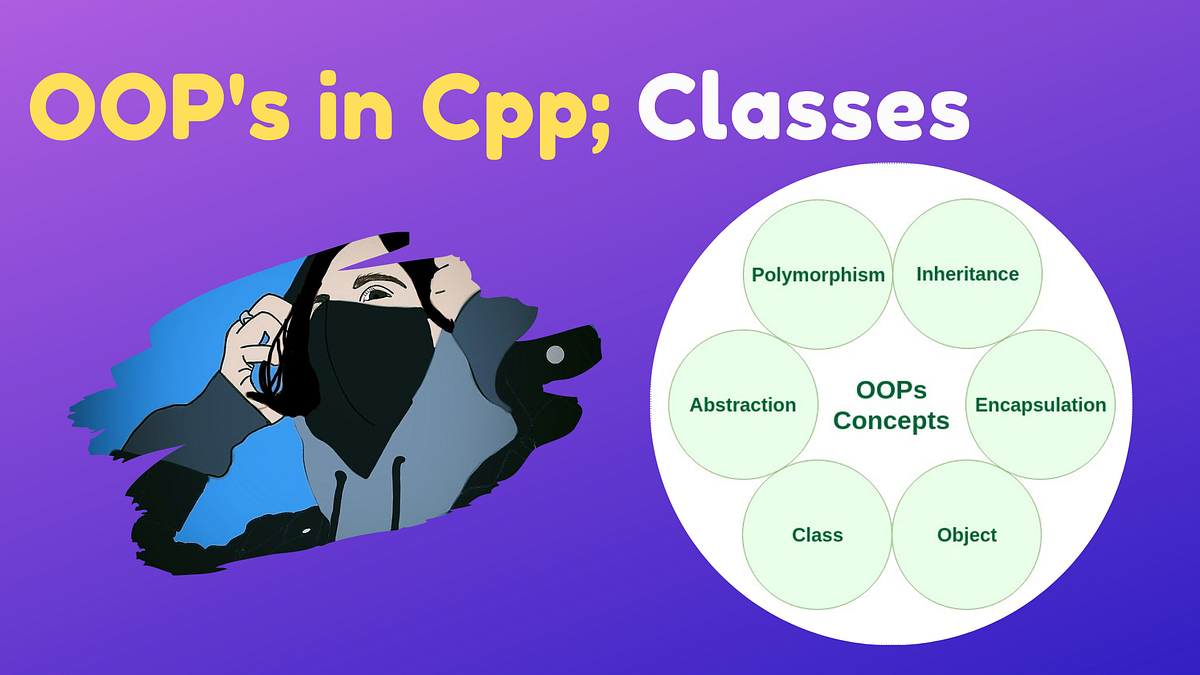 OOP's in Cpp; Classes

Polymorphism
Inheritance
Abstraction
OOPs Concepts
Encapsulation
Class
Object